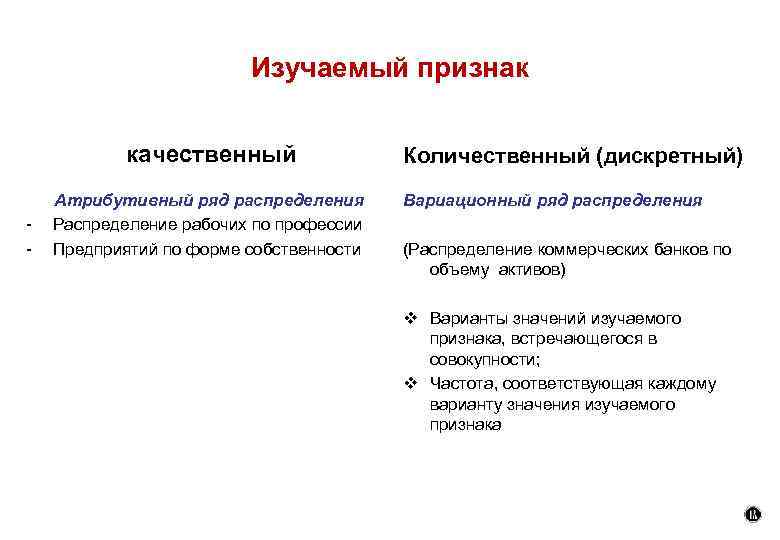 Изучаемый признак

качественный

Атрибутивный ряд распределения

- Распределение рабочих по профессии
- Предприятий по форме собственности

Количественный (дискретный)

Вариационный ряд распределения

(Распределение коммерческих банков по объему активов)

❖ Варианты значений изучаемого признака, встречающегося в совокупности;
❖ Частота, соответствующая каждому варианту значения изучаемого признака